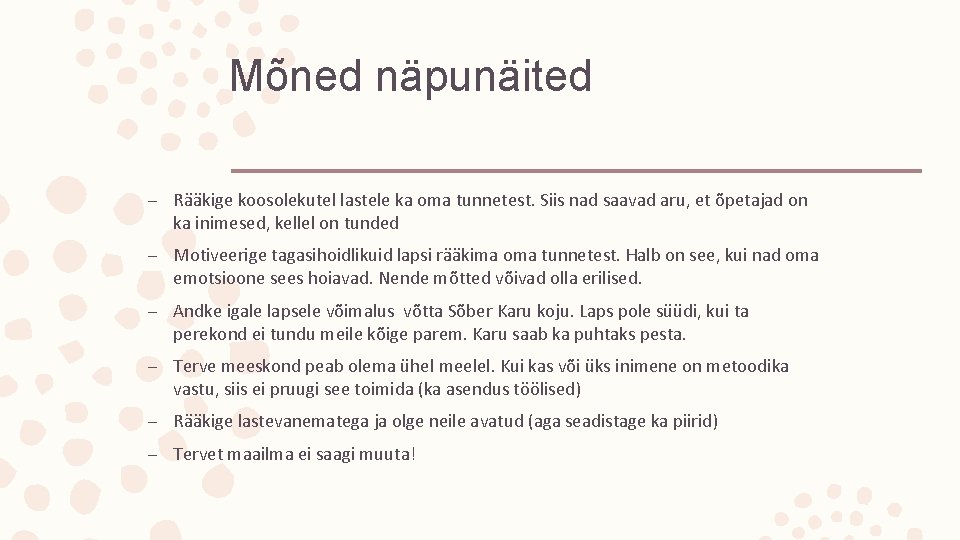 Mõned näpunäited

– Rääkige koosolekutel lastele ka oma tunnetest. Siis nad saavad aru, et õpetajad on ka inimesed, kellel on tunded

– Motiveerige tagasihoidlikuid lapsi rääkima oma tunnetest. Halb on see, kui nad oma emotsioone sees hoiavad. Nende mõtted võivad olla erilised.

– Andke igale lapsele võimalus võtta Sõber Karu koju. Laps pole süüdi, kui ta perekond ei tundu meile kõige parem. Karu saab ka puhtaks pesta.

– Terve meeskond peab olema ühel meelel. Kui kas või üks inimene on metoodika vastu, siis ei pruugi see toimida (ka asendus töölised)

– Rääkige lastevanematega ja olge neile avatud (aga seadistage ka piirid)

– Tervet maailma ei saagi muuta!